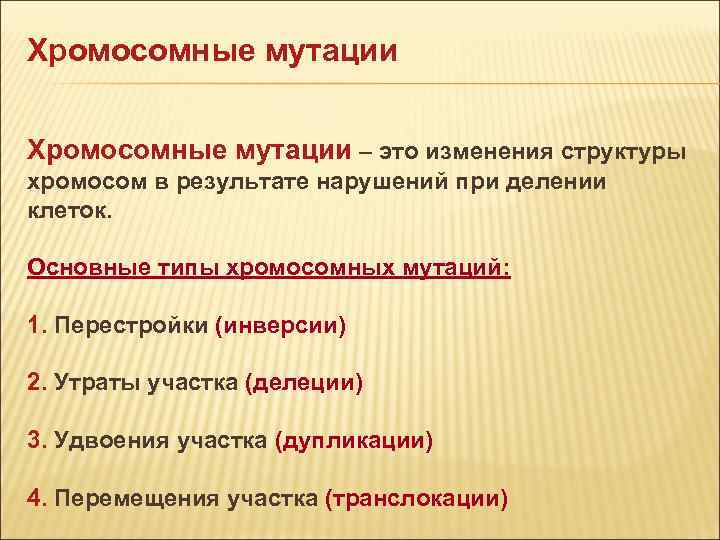 Хромосомные мутации

Хромосомные мутации – это изменения структуры хромосом в результате нарушений при делении клеток.

Основные типы хромосомных мутаций:

1. Перестройки (инверсии)

2. Утраты участка (делеции)

3. Удвоения участка (дупликации)

4. Перемещения участка (транслокации)